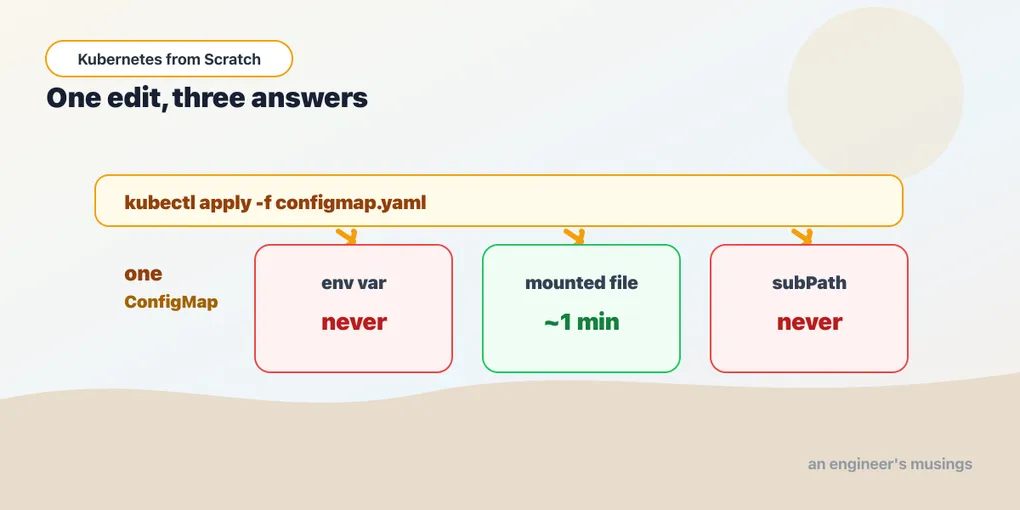 Kubernetes from Scratch

One edit, three answers

kubectl apply -f configmap.yaml

one
ConfigMap

env var
never

mounted file
~1 min

subPath
never

an engineer's musings